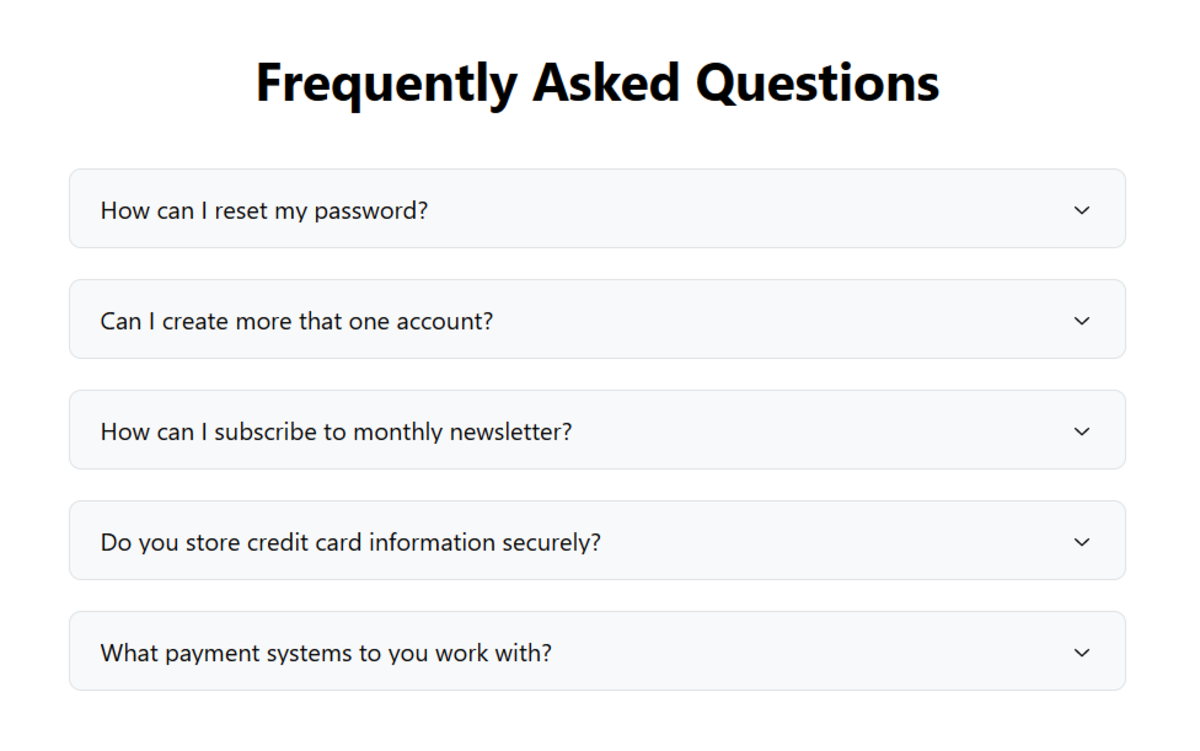 Frequently Asked Questions

How can I reset my password?

Can I create more that one account?

How can I subscribe to monthly newsletter?

Do you store credit card information securely?

What payment systems to you work with?